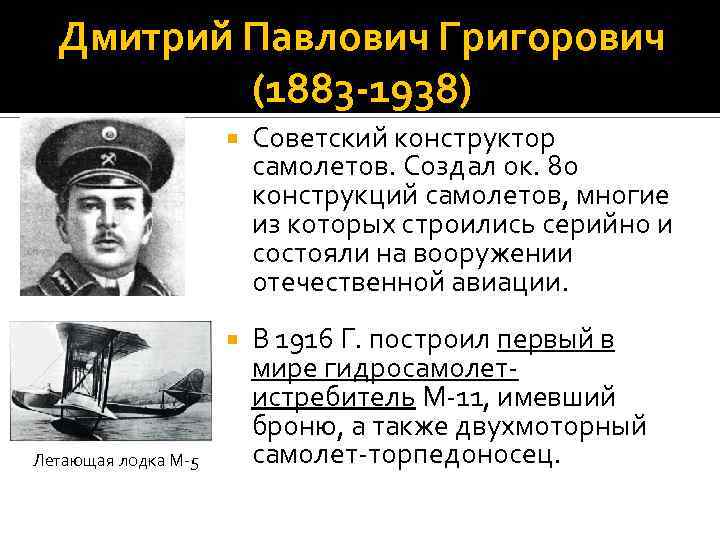 Дмитрий Павлович Григорович (1883-1938)

Советский конструктор самолетов. Создал ок. 80 конструкций самолетов, многие из которых строились серийно и состояли на вооружении отечественной авиации.

В 1916 Г. построил первый в мире гидросамолет-истребитель М-11, имевший броню, а также двухмоторный самолет-торпедоносец.

Летающая лодка М-5